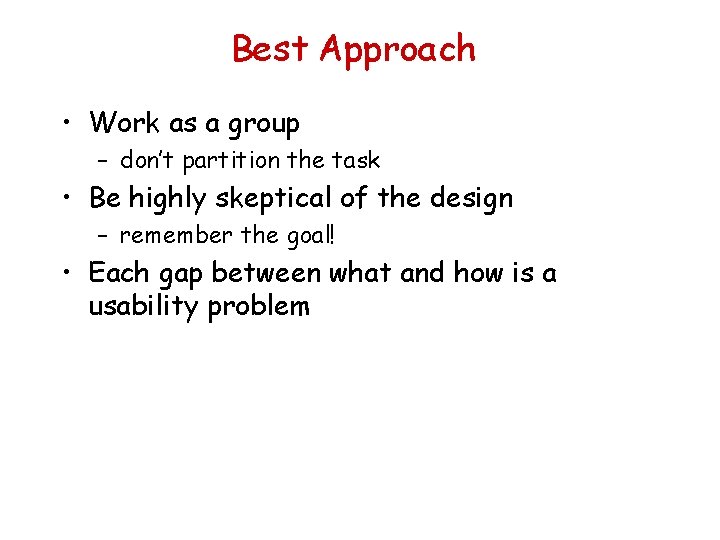 Best Approach

• Work as a group
– don't partition the task
• Be highly skeptical of the design
– remember the goal!
• Each gap between what and how is a usability problem